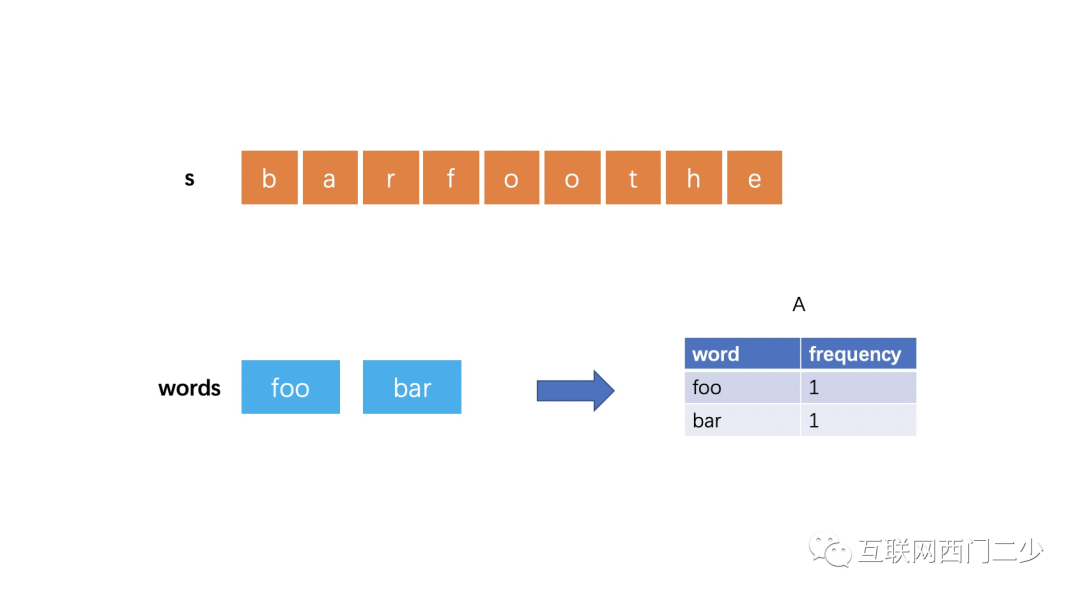 s
b a r f o o t h e

words
foo bar

A

| word | frequency |
|---|---|
| foo | 1 |
| bar | 1 |

互联网西门二少